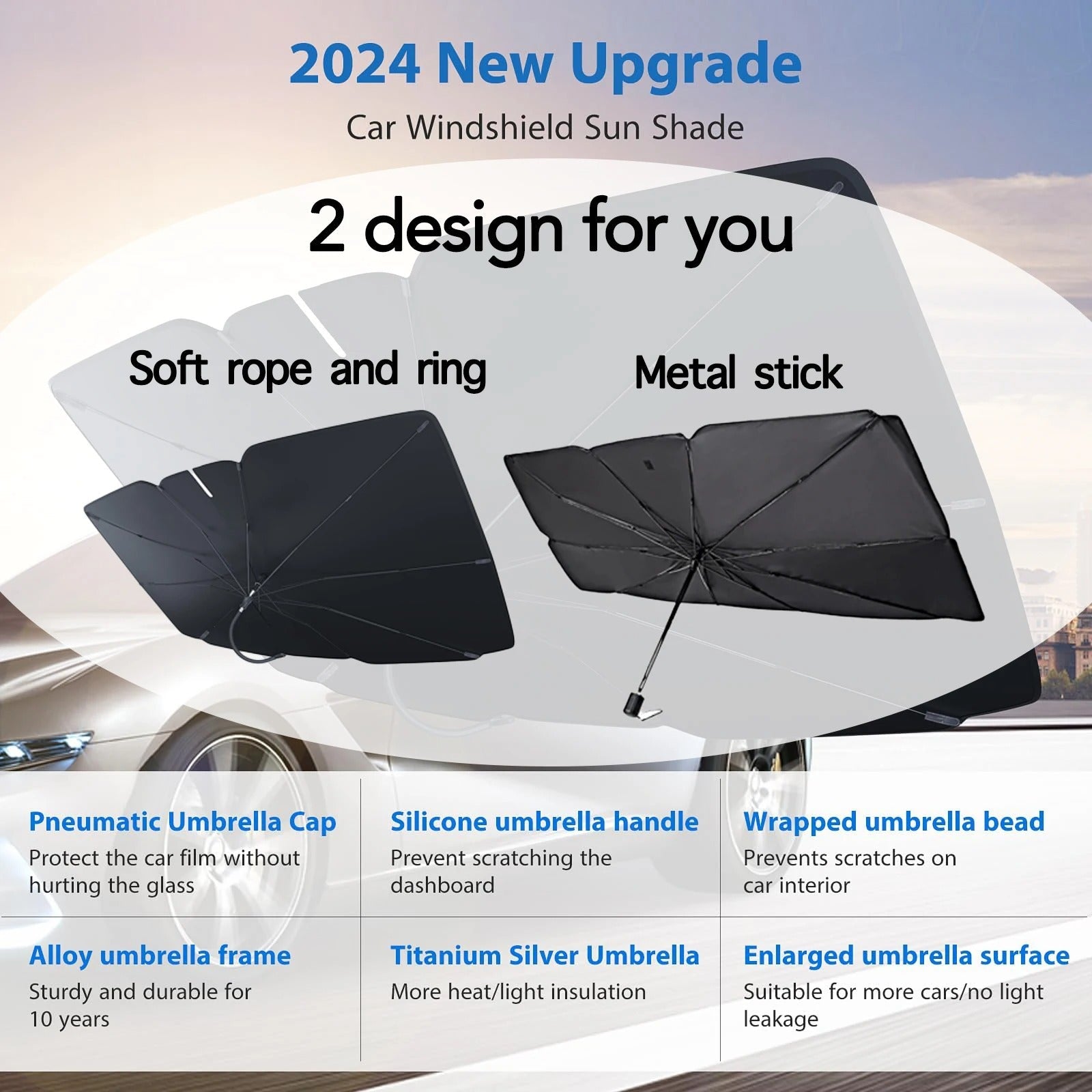 2024 New Upgrade
Car Windshield Sun Shade

2 design for you

Soft rope and ring

Metal stick

Pneumatic Umbrella Cap
Protect the car film without hurting the glass

Silicone umbrella handle
Prevent scratching the dashboard

Wrapped umbrella bead
Prevents scratches on car interior

Alloy umbrella frame
Sturdy and durable for 10 years

Titanium Silver Umbrella
More heat/light insulation

Enlarged umbrella surface
Suitable for more cars/no light leakage